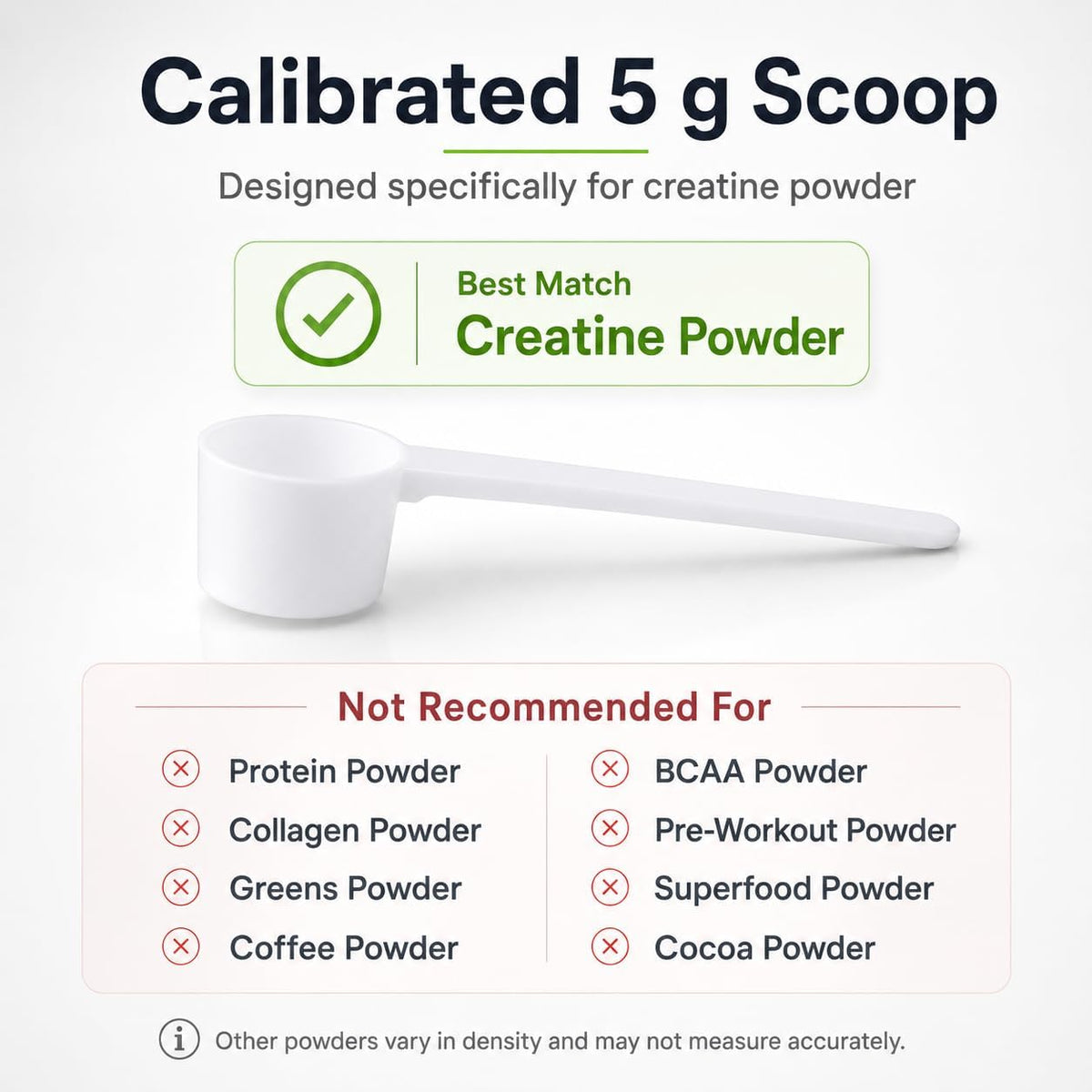 Calibrated 5 g Scoop

Designed specifically for creatine powder

Best Match
Creatine Powder

Not Recommended For

Protein Powder
Collagen Powder
Greens Powder
Coffee Powder

BCAA Powder
Pre-Workout Powder
Superfood Powder
Cocoa Powder

Other powders vary in density and may not measure accurately.